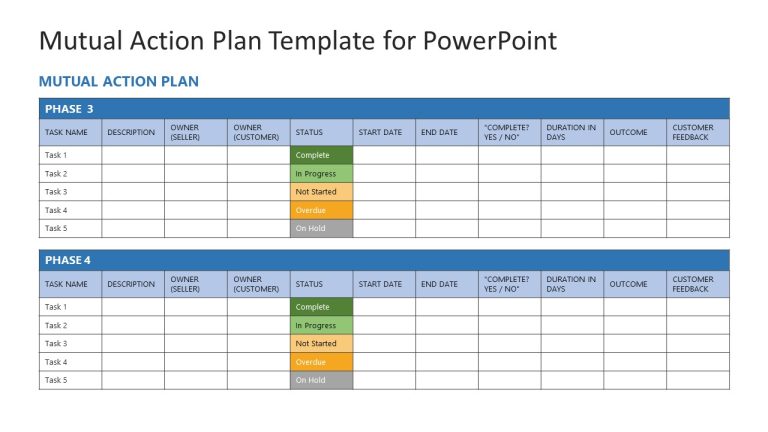 Mutual Action Plan Template for PowerPoint

MUTUAL ACTION PLAN

PHASE 3

| TASK NAME | DESCRIPTION | OWNER (SELLER) | OWNER (CUSTOMER) | STATUS | START DATE | END DATE | "COMPLETE? YES / NO" | DURATION IN DAYS | OUTCOME | CUSTOMER FEEDBACK |
|---|---|---|---|---|---|---|---|---|---|---|
| Task 1 | | | | Complete | | | | | | |
| Task 2 | | | | In Progress | | | | | | |
| Task 3 | | | | Not Started | | | | | | |
| Task 4 | | | | Overdue | | | | | | |
| Task 5 | | | | On Hold | | | | | | |

PHASE 4

| TASK NAME | DESCRIPTION | OWNER (SELLER) | OWNER (CUSTOMER) | STATUS | START DATE | END DATE | "COMPLETE? YES / NO" | DURATION IN DAYS | OUTCOME | CUSTOMER FEEDBACK |
|---|---|---|---|---|---|---|---|---|---|---|
| Task 1 | | | | Complete | | | | | | |
| Task 2 | | | | In Progress | | | | | | |
| Task 3 | | | | Not Started | | | | | | |
| Task 4 | | | | Overdue | | | | | | |
| Task 5 | | | | On Hold | | | | | | |